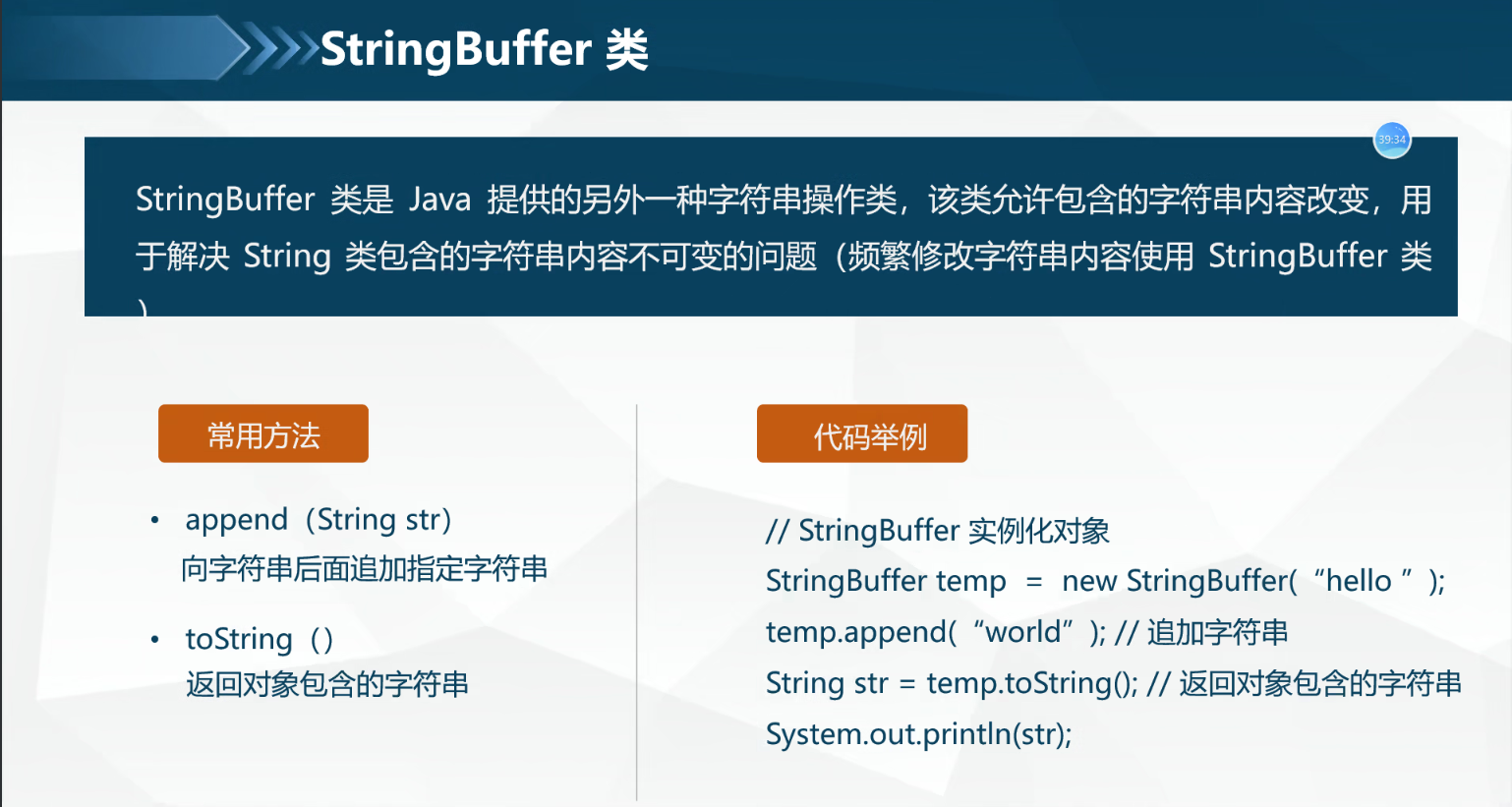 StringBuffer 类

39:34

StringBuffer 类是 Java 提供的另外一种字符串操作类，该类允许包含的字符串内容改变，用于解决 String 类包含的字符串内容不可变的问题（频繁修改字符串内容使用 StringBuffer 类）

常用方法

• append（String str）
向字符串后面追加指定字符串

• toString（）
返回对象包含的字符串

代码举例

// StringBuffer 实例化对象
StringBuffer temp = new StringBuffer(“hello ”);
temp.append(“world”); // 追加字符串
String str = temp.toString(); // 返回对象包含的字符串
System.out.println(str);